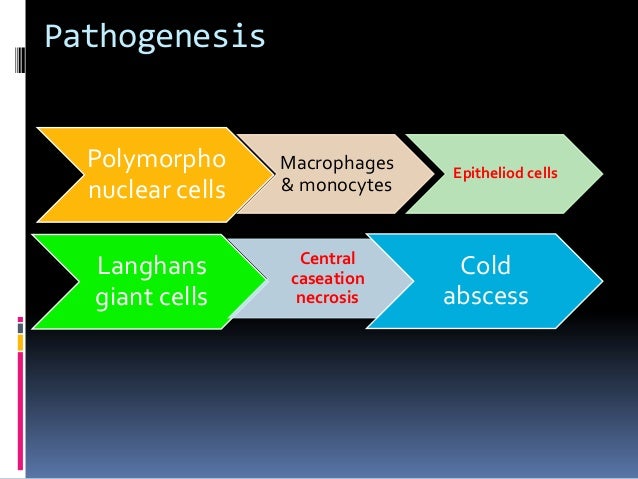 Pathogenesis

Polymorpho nuclear cells

Macrophages & monocytes

Epitheliod cells

Langhans giant cells

Central caseation necrosis

Cold abscess